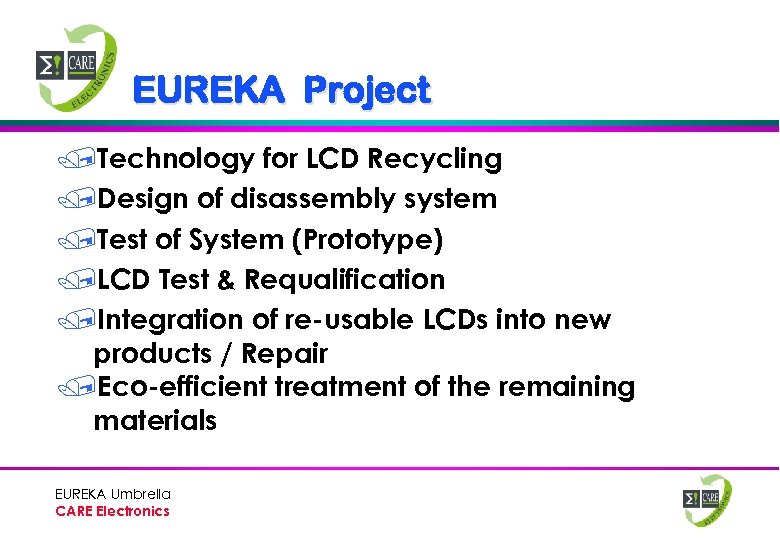 Σ! CARE ELECTRONICS

EUREKA Project

Technology for LCD Recycling

Design of disassembly system

Test of System (Prototype)

LCD Test & Requalification

Integration of re-usable LCDs into new products / Repair

Eco-efficient treatment of the remaining materials

EUREKA Umbrella
CARE Electronics

Σ! CARE ELECTRONICS